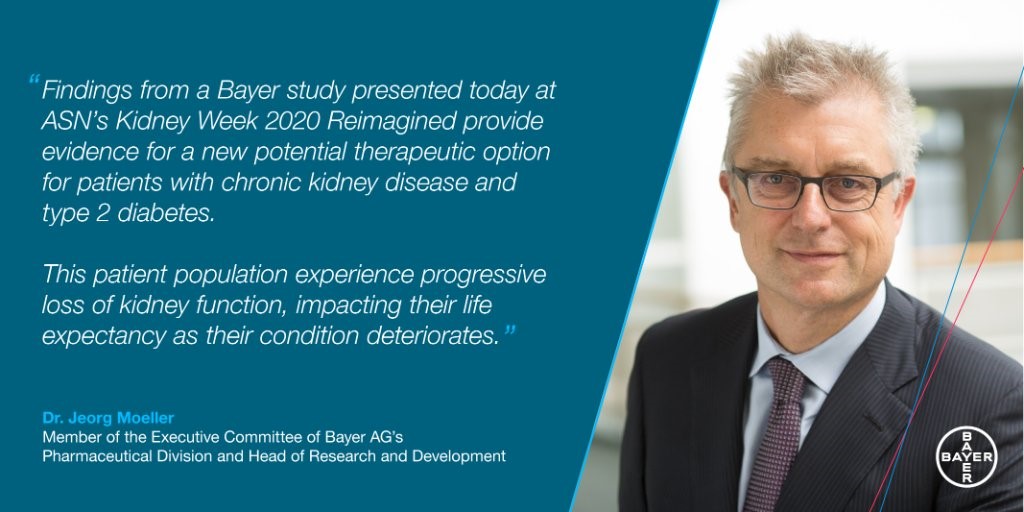 “Findings from a Bayer study presented today at ASN's Kidney Week 2020 Reimagined provide evidence for a new potential therapeutic option for patients with chronic kidney disease and type 2 diabetes.

This patient population experience progressive loss of kidney function, impacting their life expectancy as their condition deteriorates.”

Dr. Jeorg Moeller
Member of the Executive Committee of Bayer AG's Pharmaceutical Division and Head of Research and Development

BAYER
BAYER